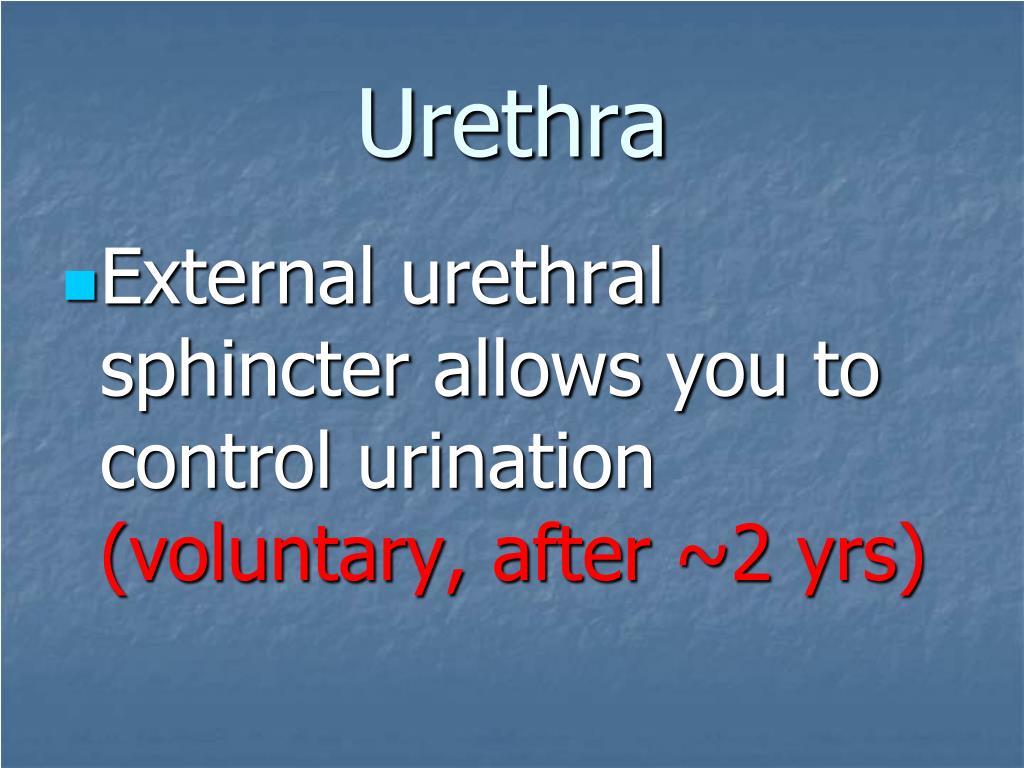 Urethra

External urethral sphincter allows you to control urination (voluntary, after ~2 yrs)